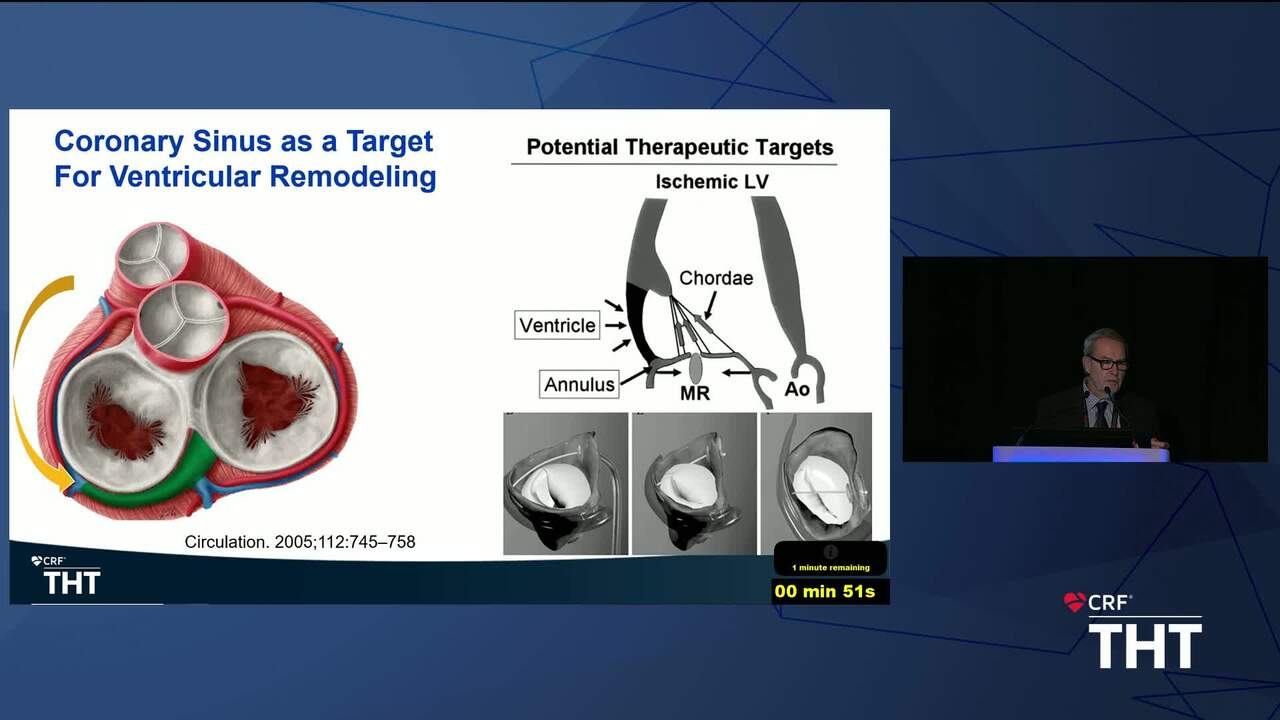 Coronary Sinus as a Target For Ventricular Remodeling

Potential Therapeutic Targets

Ischemic LV

Chordae

Ventricle

Annulus

MR

Ao

Circulation. 2005;112:745–758

CRF

THT

1 minute remaining

00 min 51s

CRF

THT